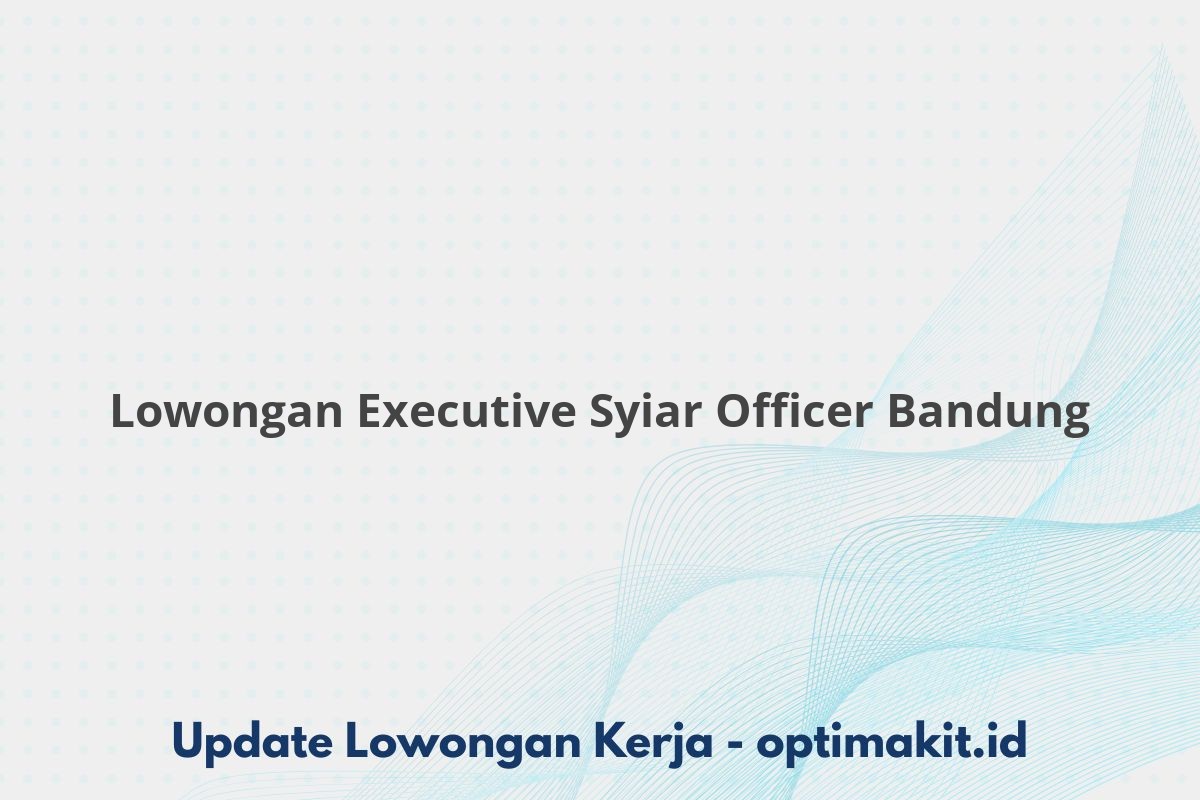 Lowongan Executive Syiar Officer Bandung

Update Lowongan Kerja - optimakit.id